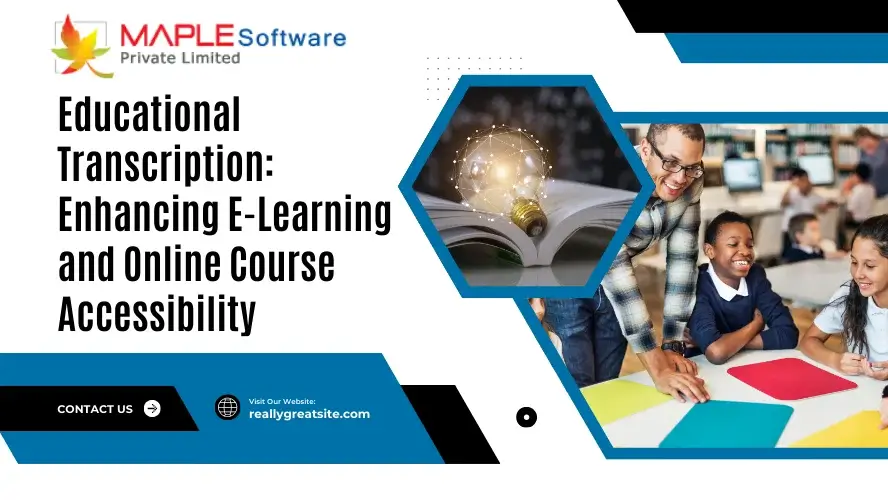 MAPLE Software
Private Limited

Educational Transcription: Enhancing E-Learning and Online Course Accessibility

CONTACT US

Visit Our Website:
reallygreatsite.com